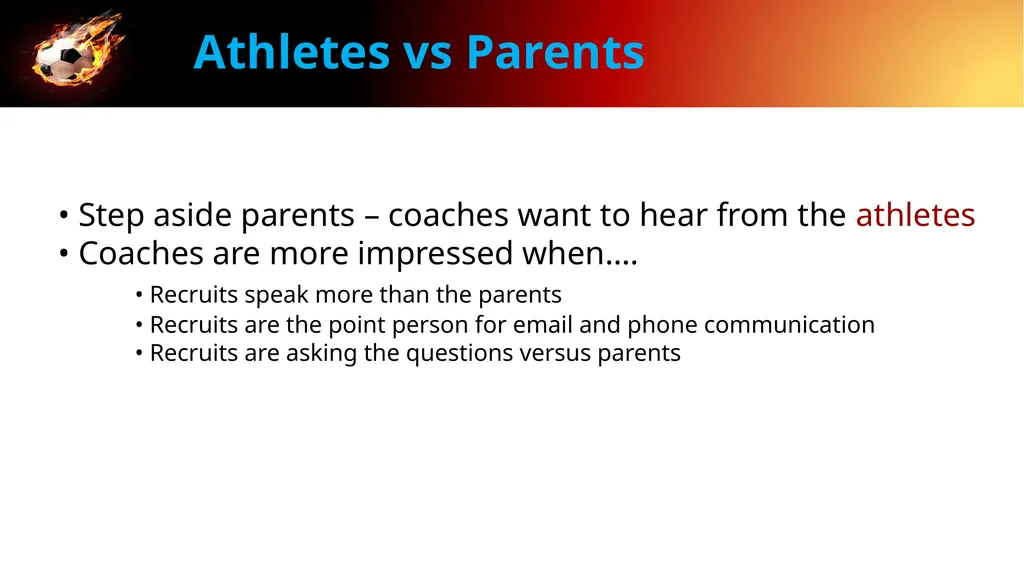 Athletes vs Parents

• Step aside parents – coaches want to hear from the athletes
• Coaches are more impressed when….
• Recruits speak more than the parents
• Recruits are the point person for email and phone communication
• Recruits are asking the questions versus parents